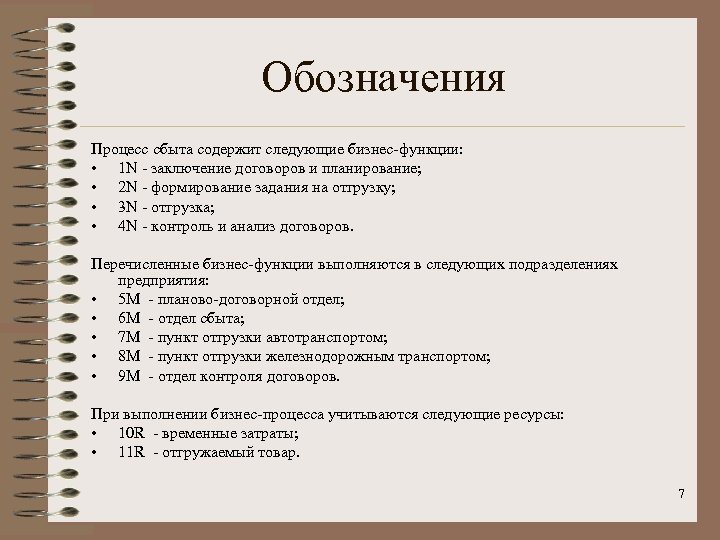 Обозначения

Процесс сбыта содержит следующие бизнес-функции:
• 1N - заключение договоров и планирование;
• 2N - формирование задания на отгрузку;
• 3N - отгрузка;
• 4N - контроль и анализ договоров.

Перечисленные бизнес-функции выполняются в следующих подразделениях предприятия:
• 5M - планово-договорной отдел;
• 6M - отдел сбыта;
• 7M - пункт отгрузки автотранспортом;
• 8M - пункт отгрузки железнодорожным транспортом;
• 9M - отдел контроля договоров.

При выполнении бизнес-процесса учитываются следующие ресурсы:
• 10R - временные затраты;
• 11R - отгружаемый товар.

7